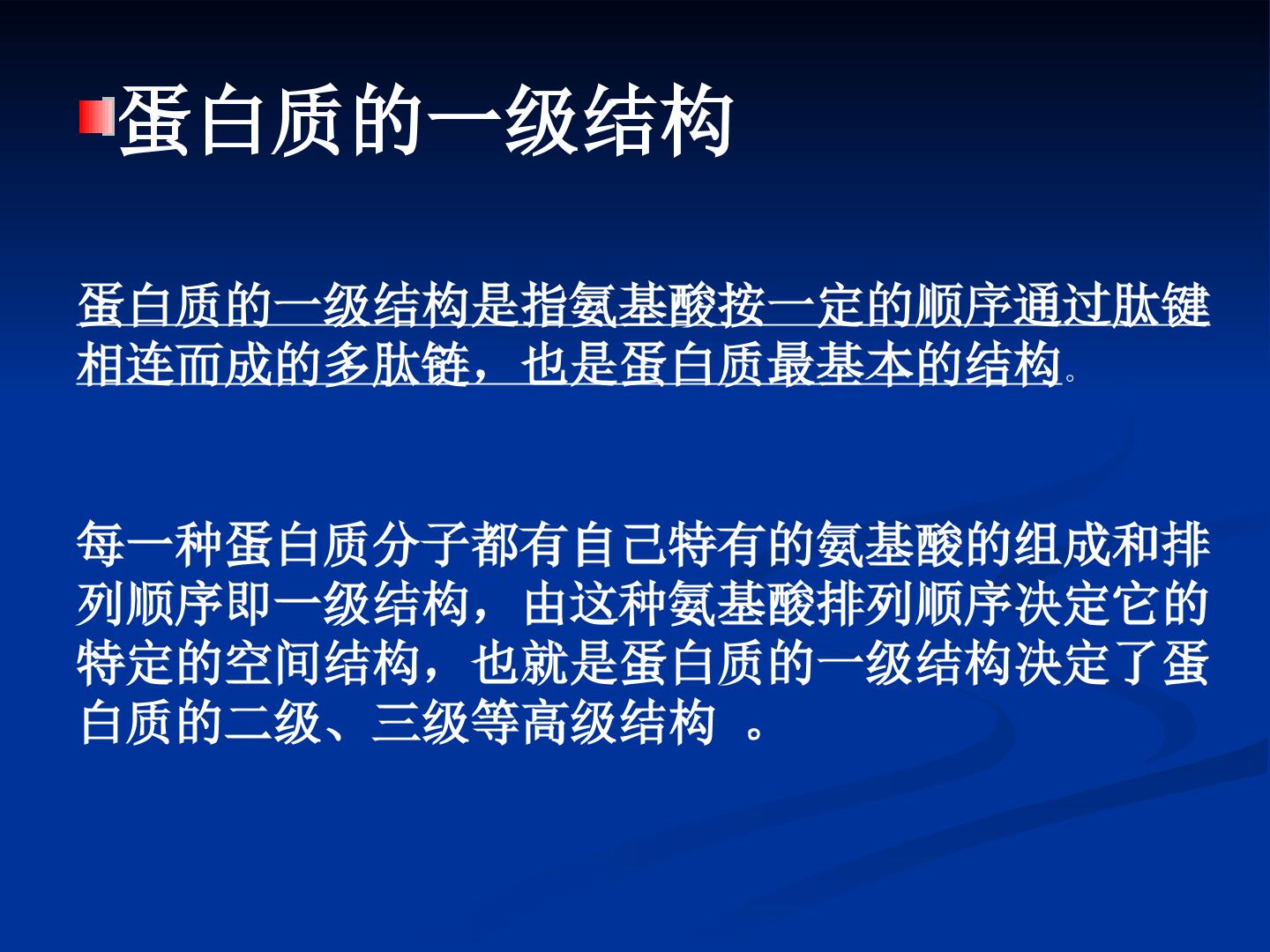 蛋白质的一级结构

蛋白质的一级结构是指氨基酸按一定的顺序通过肽键相连而成的多肽链，也是蛋白质最基本的结构。

每一种蛋白质分子都有自己特有的氨基酸的组成和排列顺序即一级结构，由这种氨基酸排列顺序决定它的特定的空间结构，也就是蛋白质的一级结构决定了蛋白质的二级、三级等高级结构 。